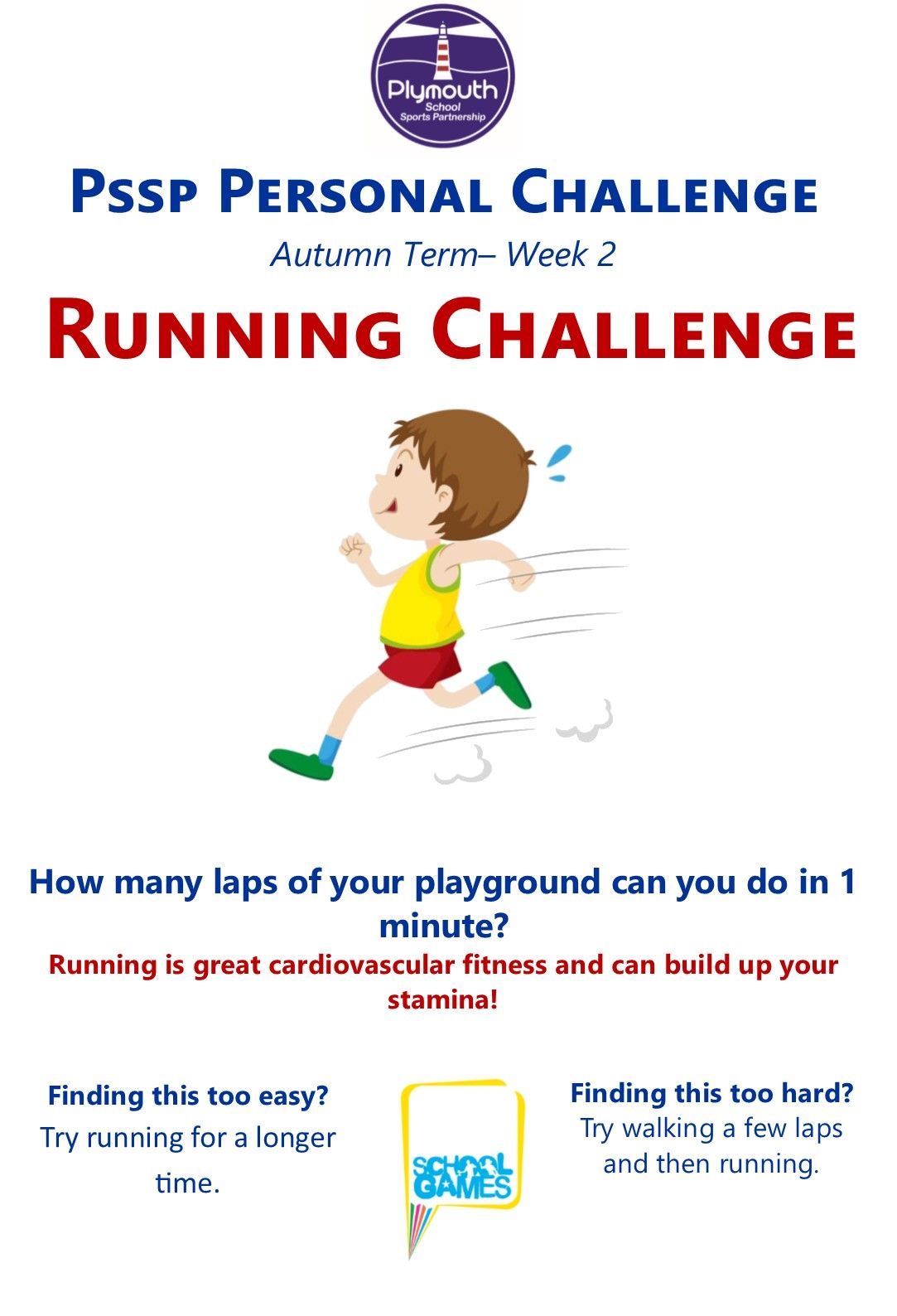 Plymouth
School
Sports Partnership

PSSP PERSONAL CHALLENGE

Autumn Term– Week 2

RUNNING CHALLENGE

How many laps of your playground can you do in 1 minute?

Running is great cardiovascular fitness and can build up your stamina!

Finding this too easy?
Try running for a longer time.

SCHOOL GAMES

Finding this too hard?
Try walking a few laps and then running.